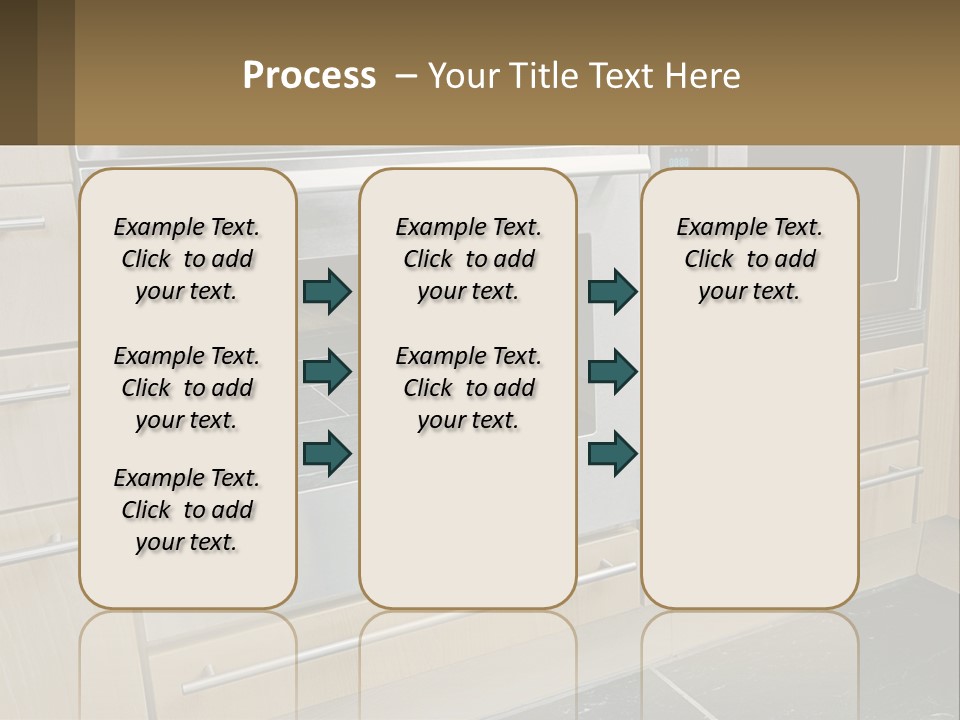 Process – Your Title Text Here

Example Text. Click to add your text.

Example Text. Click to add your text.

Example Text. Click to add your text.

Example Text. Click to add your text.

Example Text. Click to add your text.

Example Text. Click to add your text.